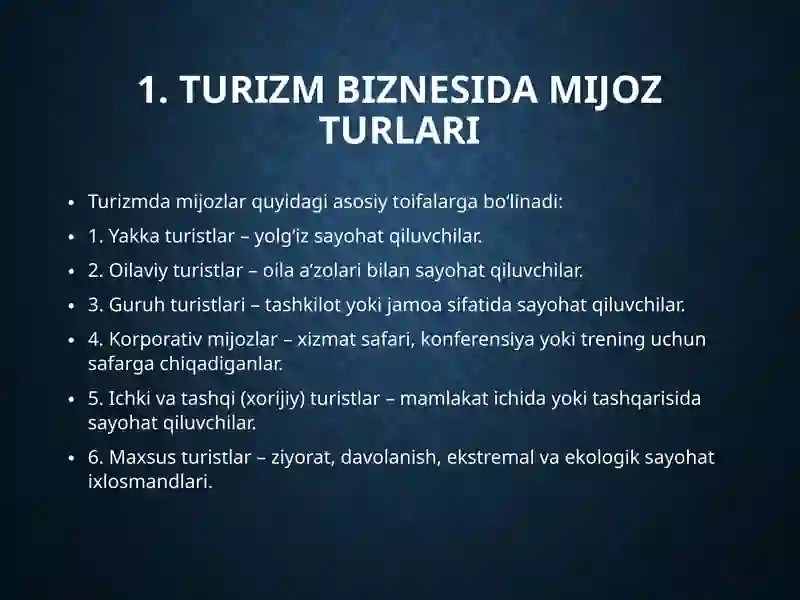 1. TURIZM BIZNESIDA MIJOZ TURLARI

• Turizmda mijozlar quyidagi asosiy toifalarga bo‘linadi:

• 1. Yakka turistlar – yolg‘iz sayohat qiluvchilar.

• 2. Oilaviy turistlar – oila a’zolari bilan sayohat qiluvchilar.

• 3. Guruh turistlari – tashkilot yoki jamoa sifatida sayohat qiluvchilar.

• 4. Korporativ mijozlar – xizmat safari, konferensiya yoki trening uchun safarga chiqadiganlar.

• 5. Ichki va tashqi (xorijiy) turistlar – mamlakat ichida yoki tashqarisida sayohat qiluvchilar.

• 6. Maxsus turistlar – ziyorat, davolanish, ekstremal va ekologik sayohat ixlosmandlari.